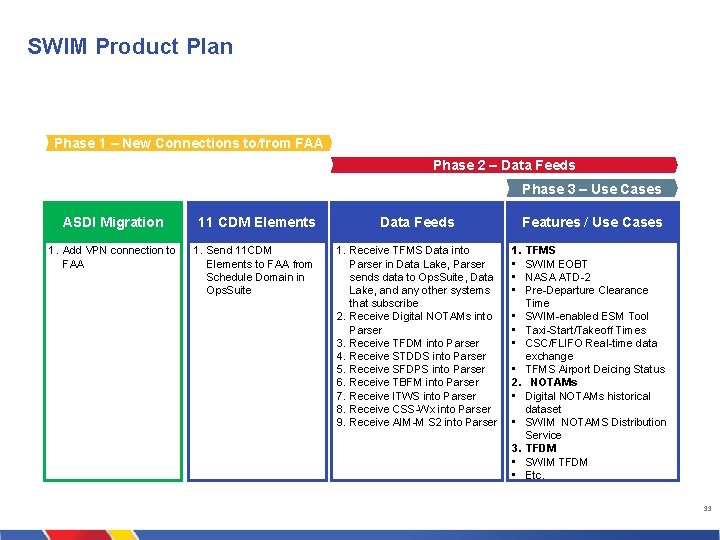 SWIM Product Plan

Phase 1 – New Connections to/from FAA

Phase 2 – Data Feeds

Phase 3 – Use Cases

ASDI Migration

1. Add VPN connection to FAA

11 CDM Elements

1. Send 11CDM Elements to FAA from Schedule Domain in OpsSuite

Data Feeds

1. Receive TFMS Data into Parser in Data Lake, Parser sends data to OpsSuite, Data Lake, and any other systems that subscribe
2. Receive Digital NOTAMs into Parser
3. Receive TFDM into Parser
4. Receive STDDS into Parser
5. Receive SFDPS into Parser
6. Receive TBFM into Parser
7. Receive ITWS into Parser
8. Receive CSS-Wx into Parser
9. Receive AIM-M S2 into Parser

Features / Use Cases

1. TFMS
• SWIM EOBT
• NASA ATD-2
• Pre-Departure Clearance Time
• SWIM-enabled ESM Tool
• Taxi-Start/Takeoff Times
• CSC/FLIFO Real-time data exchange
• TFMS Airport Deicing Status
2. NOTAMs
• Digital NOTAMs historical dataset
• SWIM NOTAMS Distribution Service
3. TFDM
• SWIM TFDM
• Etc.

33